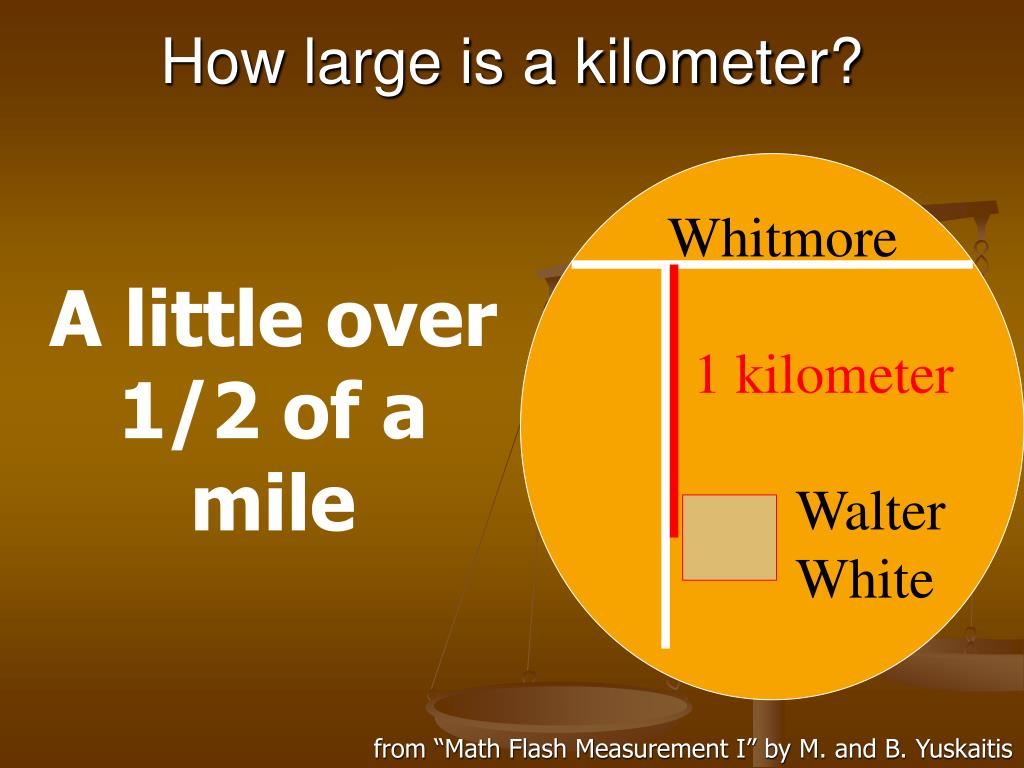 How large is a kilometer?

A little over 1/2 of a mile

Whitmore

1 kilometer

Walter White

from “Math Flash Measurement I” by M. and B. Yuskaitis